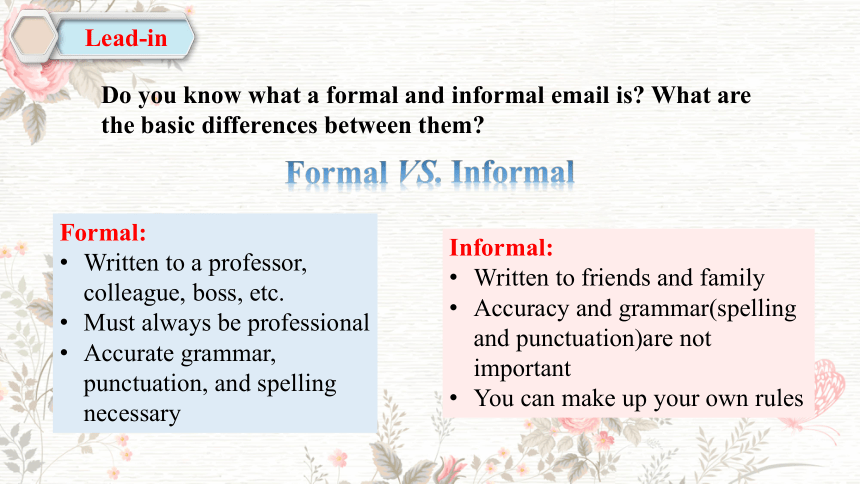 Lead-in

Do you know what a formal and informal email is? What are the basic differences between them?

Formal VS. Informal

Formal:
• Written to a professor, colleague, boss, etc.
• Must always be professional
• Accurate grammar, punctuation, and spelling necessary

Informal:
• Written to friends and family
• Accuracy and grammar(spelling and punctuation)are not important
• You can make up your own rules